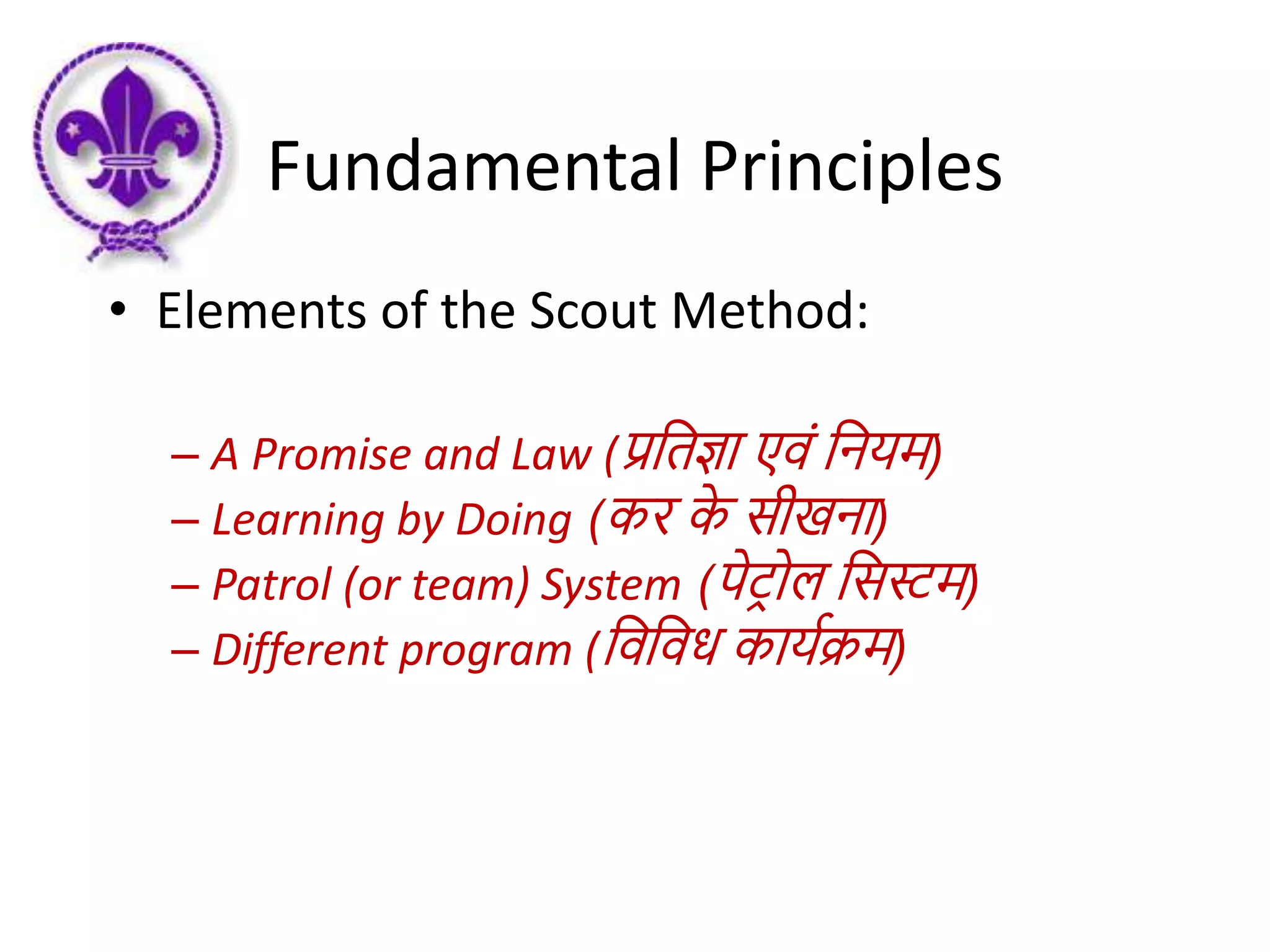 Fundamental Principles

• Elements of the Scout Method:

– A Promise and Law (प्रतिज्ञा एवं नियम)
– Learning by Doing (कर के सीखना)
– Patrol (or team) System (पेट्रोल सिस्टम)
– Different program (विविध कार्यक्रम)